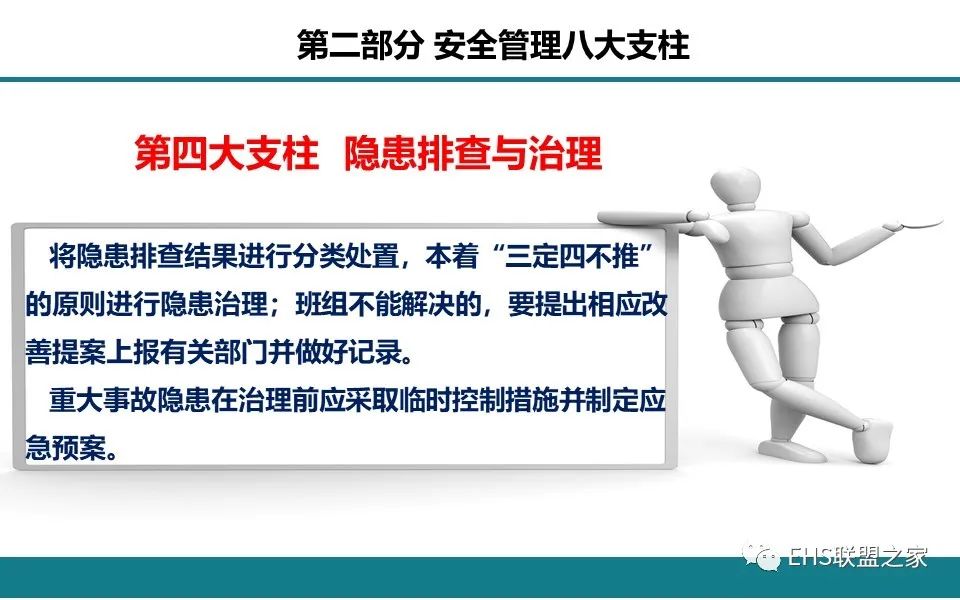 第二部分 安全管理八大支柱

第四大支柱 隐患排查与治理

将隐患排查结果进行分类处置，本着“三定四不推”的原则进行隐患治理；班组不能解决的，要提出相应改善提案上报有关部门并做好记录。

重大事故隐患在治理前应采取临时控制措施并制定应急预案。

EHS联盟之家